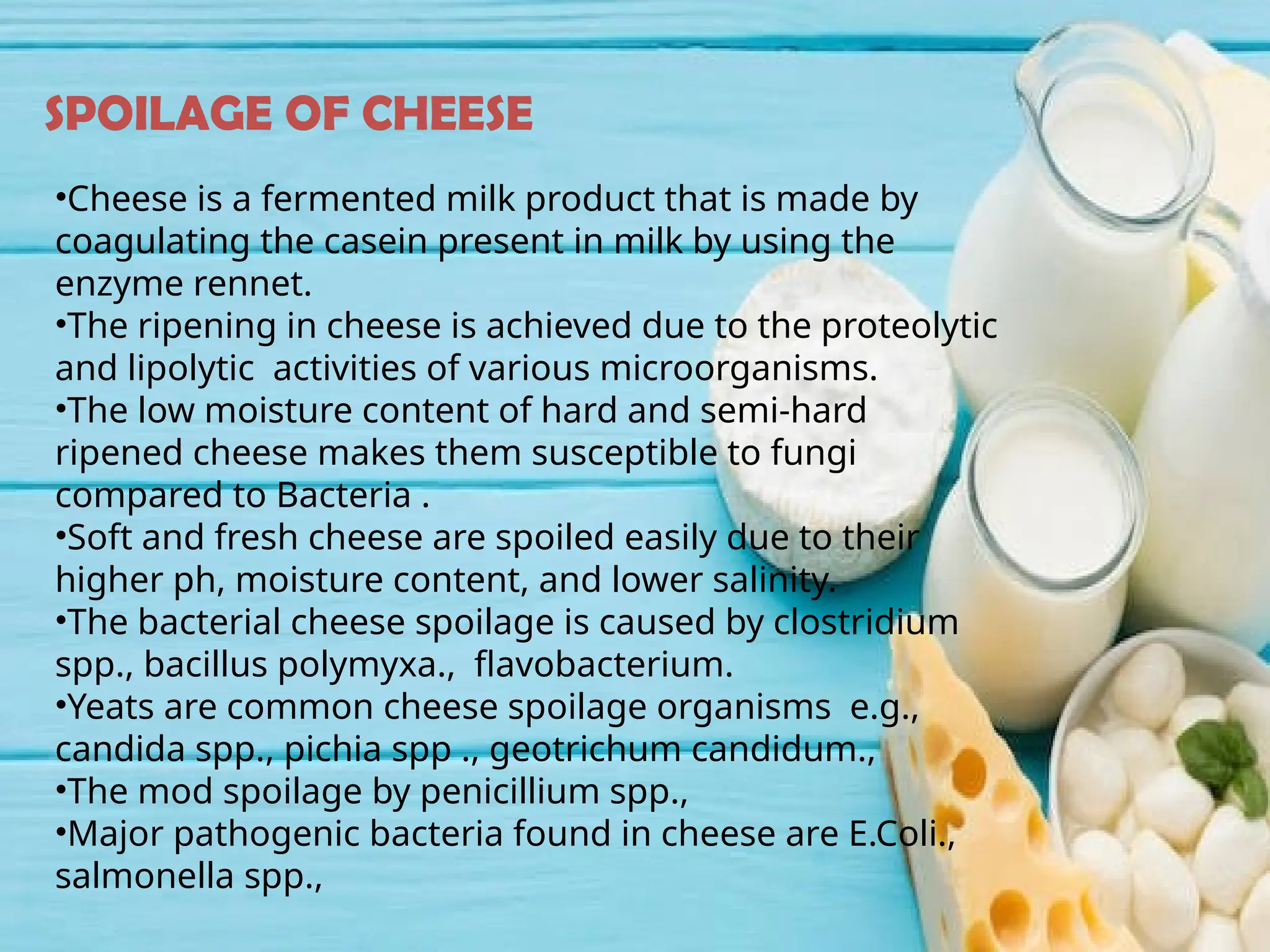 SPOILAGE OF CHEESE

•Cheese is a fermented milk product that is made by coagulating the casein present in milk by using the enzyme rennet.
•The ripening in cheese is achieved due to the proteolytic and lipolytic activities of various microorganisms.
•The low moisture content of hard and semi-hard ripened cheese makes them susceptible to fungi compared to Bacteria .
•Soft and fresh cheese are spoiled easily due to their higher ph, moisture content, and lower salinity.
•The bacterial cheese spoilage is caused by clostridium spp., bacillus polymyxa., flavobacterium.
•Yeats are common cheese spoilage organisms e.g., candida spp., pichia spp ., geotrichum candidum.,
•The mod spoilage by penicillium spp.,
•Major pathogenic bacteria found in cheese are E.Coli., salmonella spp.,